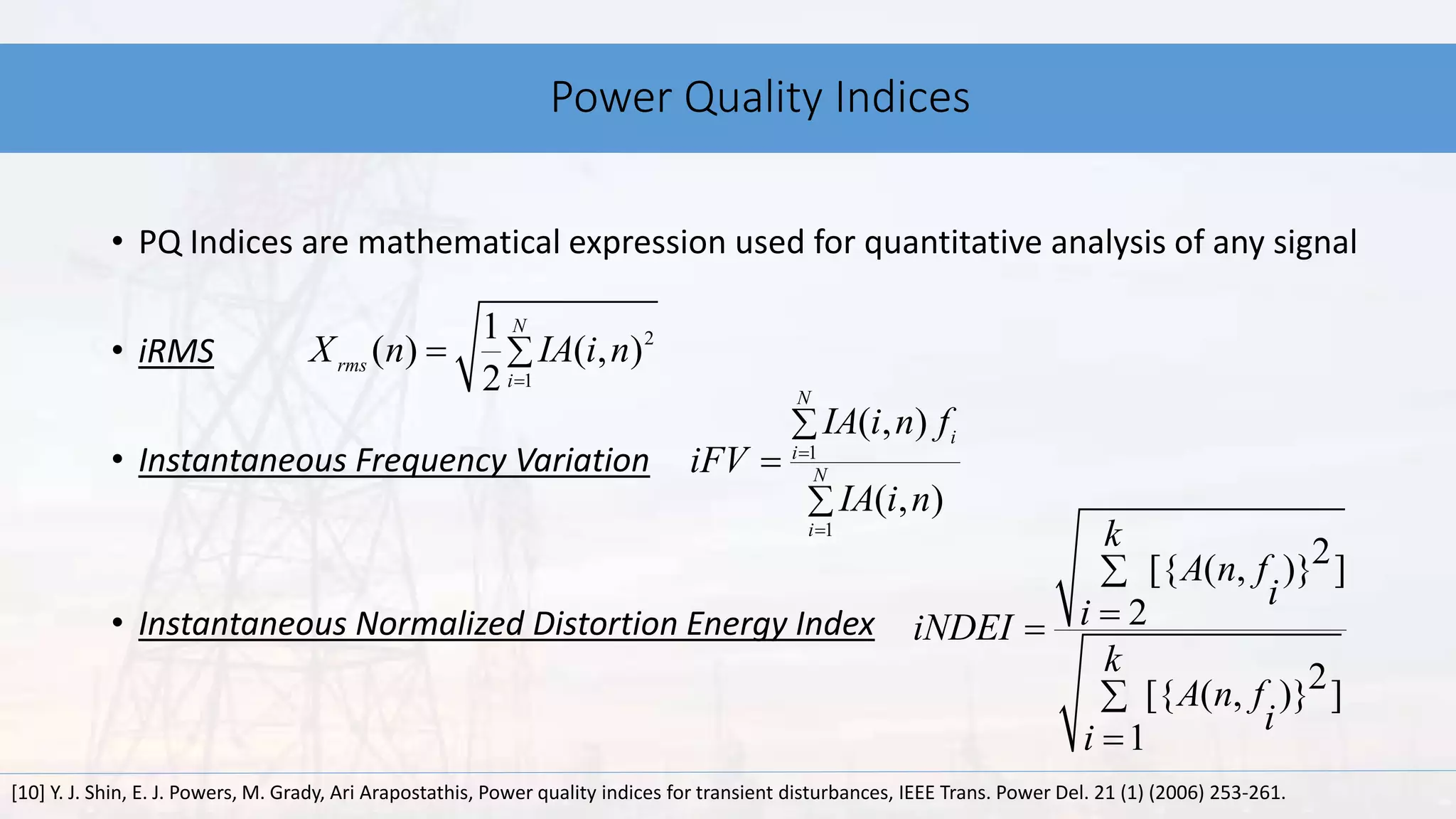 Power Quality Indices

• PQ Indices are mathematical expression used for quantitative analysis of any signal

• iRMS $X_{rms}(n) = \sqrt{\frac{1}{2}\sum_{i=1}^{N} IA(i,n)^2}$

• Instantaneous Frequency Variation $iFV = \frac{\sum_{i=1}^{N} IA(i,n) f_i}{\sum_{i=1}^{N} IA(i,n)}$

• Instantaneous Normalized Distortion Energy Index $iNDEI = \frac{\sqrt{\sum_{i=2}^{k} [\{A(n,f_i)\}^2]}}{\sqrt{\sum_{i=1}^{k} [\{A(n,f_i)\}^2]}}$

[10] Y. J. Shin, E. J. Powers, M. Grady, Ari Arapostathis, Power quality indices for transient disturbances, IEEE Trans. Power Del. 21 (1) (2006) 253-261.